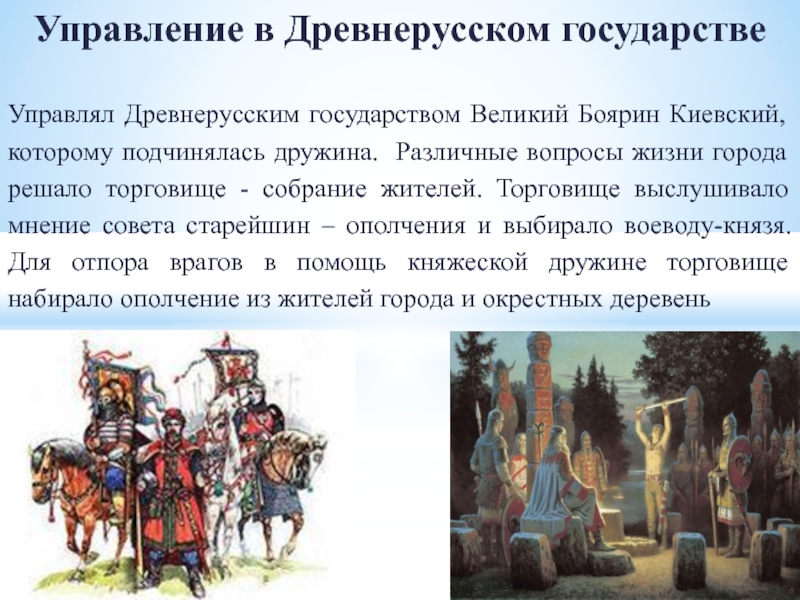 Управление в Древнерусском государстве

Управлял Древнерусским государством Великий Боярин Киевский, которому подчинялась дружина. Различные вопросы жизни города решало торговище - собрание жителей. Торговище выслушивало мнение совета старейшин – ополчения и выбирало воеводу-князя. Для отпора врагов в помощь княжеской дружине торговище набирало ополчение из жителей города и окрестных деревень